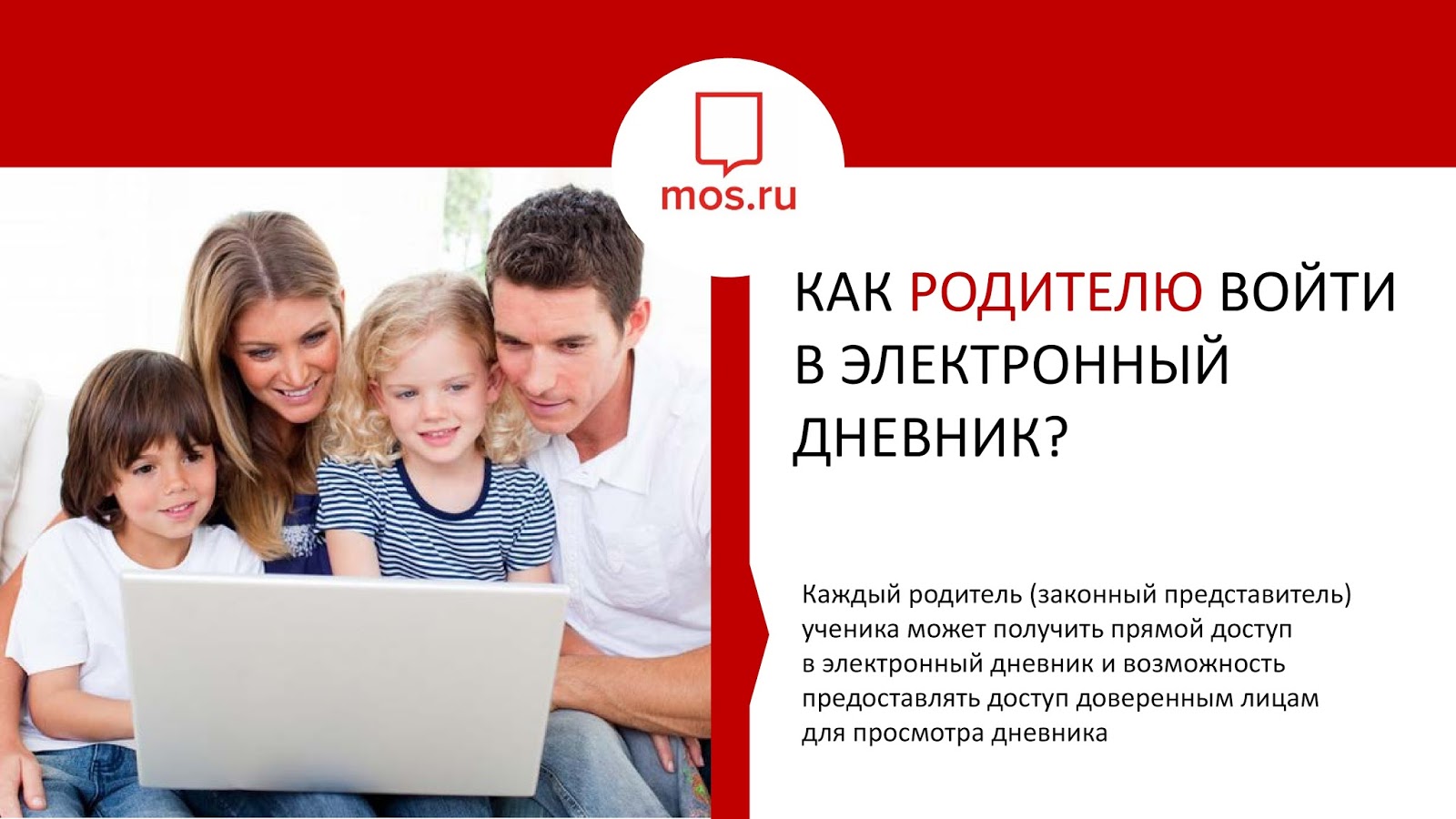 mos.ru

КАК РОДИТЕЛЮ ВОЙТИ В ЭЛЕКТРОННЫЙ ДНЕВНИК?

Каждый родитель (законный представитель) ученика может получить прямой доступ в электронный дневник и возможность предоставлять доступ доверенным лицам для просмотра дневника